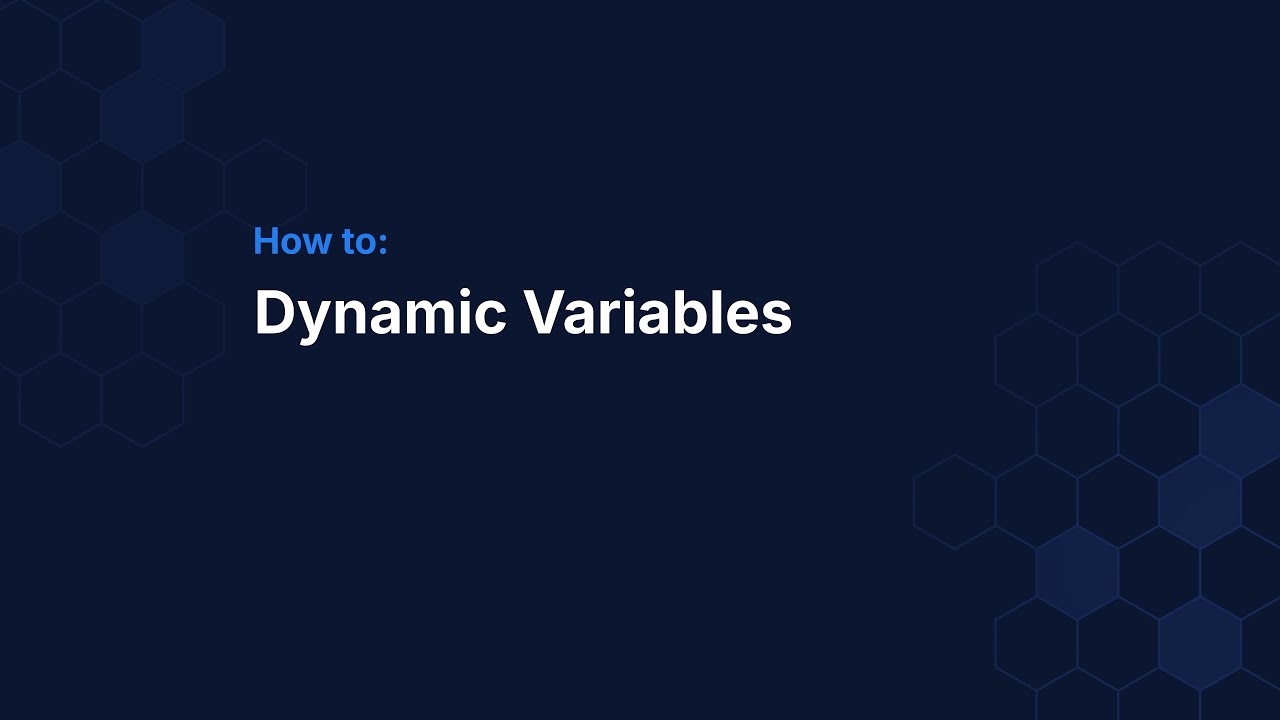 How to:

Dynamic Variables